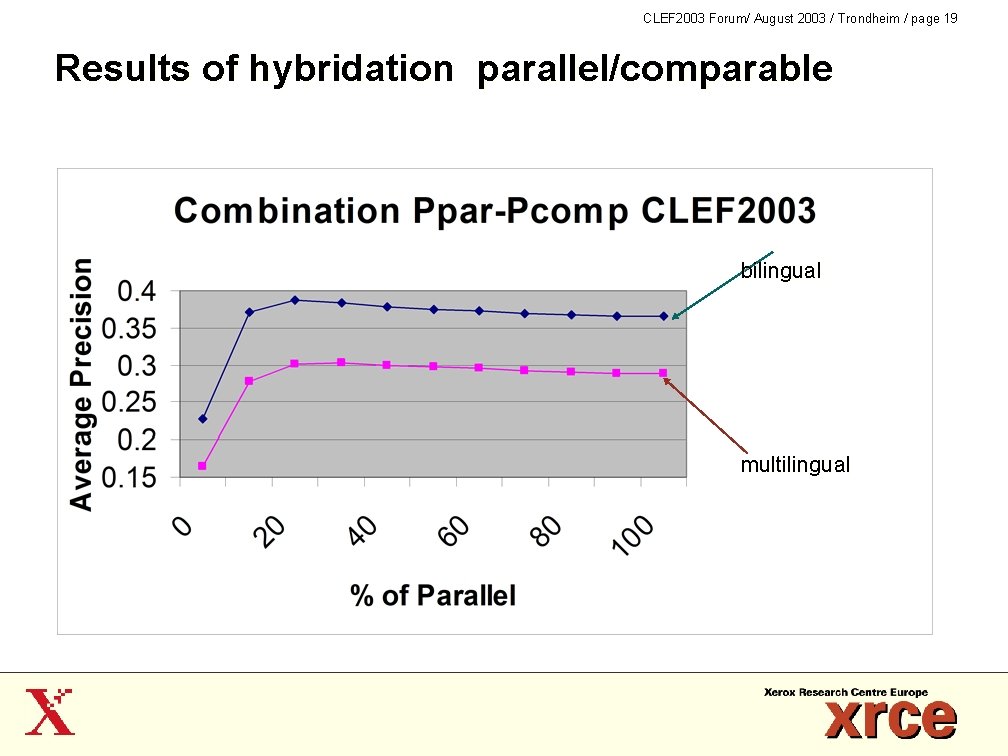 CLEF2003 Forum/ August 2003 / Trondheim / page 19

Results of hybridation parallel/comparable

Combination Ppar-Pcomp CLEF2003

Average Precision

0.4
0.35
0.3
0.25
0.2
0.15

0
20
40
60
80
100

% of Parallel

bilingual

multilingual

X

Xerox Research Centre Europe

xrce